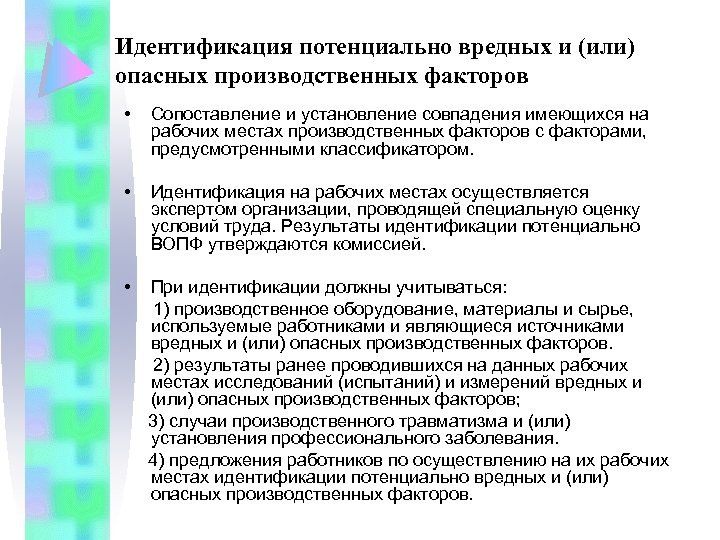 Идентификация потенциально вредных и (или) опасных производственных факторов

• Сопоставление и установление совпадения имеющихся на рабочих местах производственных факторов с факторами, предусмотренными классификатором.

• Идентификация на рабочих местах осуществляется экспертом организации, проводящей специальную оценку условий труда. Результаты идентификации потенциально ВОПФ утверждаются комиссией.

• При идентификации должны учитываться:
1) производственное оборудование, материалы и сырье, используемые работниками и являющиеся источниками вредных и (или) опасных производственных факторов.
2) результаты ранее проводившихся на данных рабочих местах исследований (испытаний) и измерений вредных и (или) опасных производственных факторов;
3) случаи производственного травматизма и (или) установления профессионального заболевания.
4) предложения работников по осуществлению на их рабочих местах идентификации потенциально вредных и (или) опасных производственных факторов.